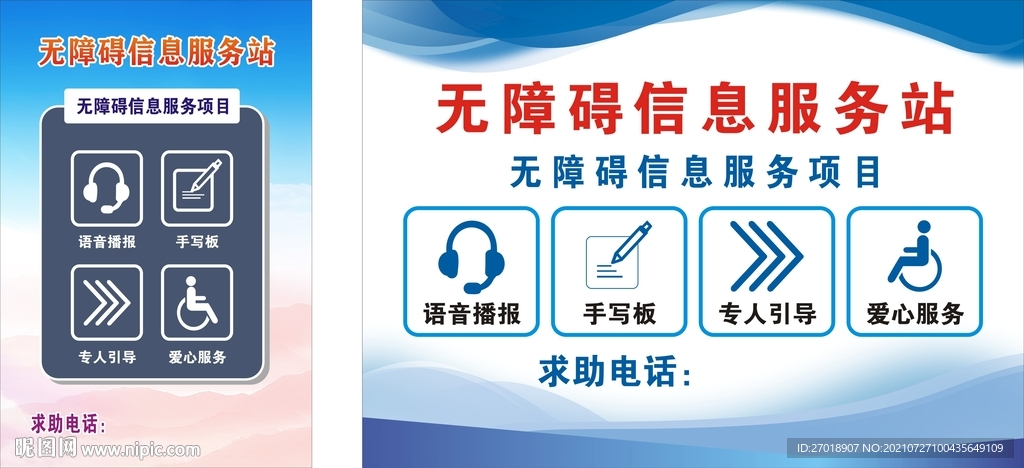 无障碍信息服务站

无障碍信息服务项目

语音播报

手写板

专人引导

爱心服务

求助电话:

昵图网 www.nipic.com

无障碍信息服务站

无障碍信息服务项目

语音播报

手写板

专人引导

爱心服务

求助电话:

ID:27018907 NO:20210727100435649109